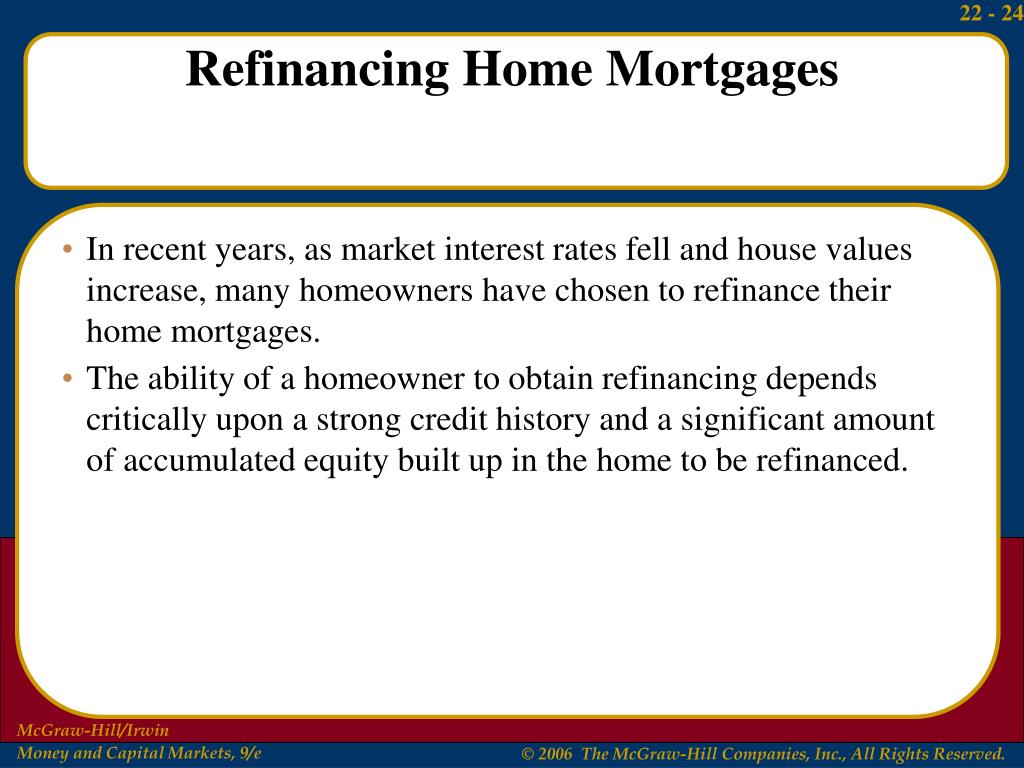 22 - 24

Refinancing Home Mortgages

• In recent years, as market interest rates fell and house values increase, many homeowners have chosen to refinance their home mortgages.
• The ability of a homeowner to obtain refinancing depends critically upon a strong credit history and a significant amount of accumulated equity built up in the home to be refinanced.

McGraw-Hill/Irwin
Money and Capital Markets, 9/e

© 2006 The McGraw-Hill Companies, Inc., All Rights Reserved.